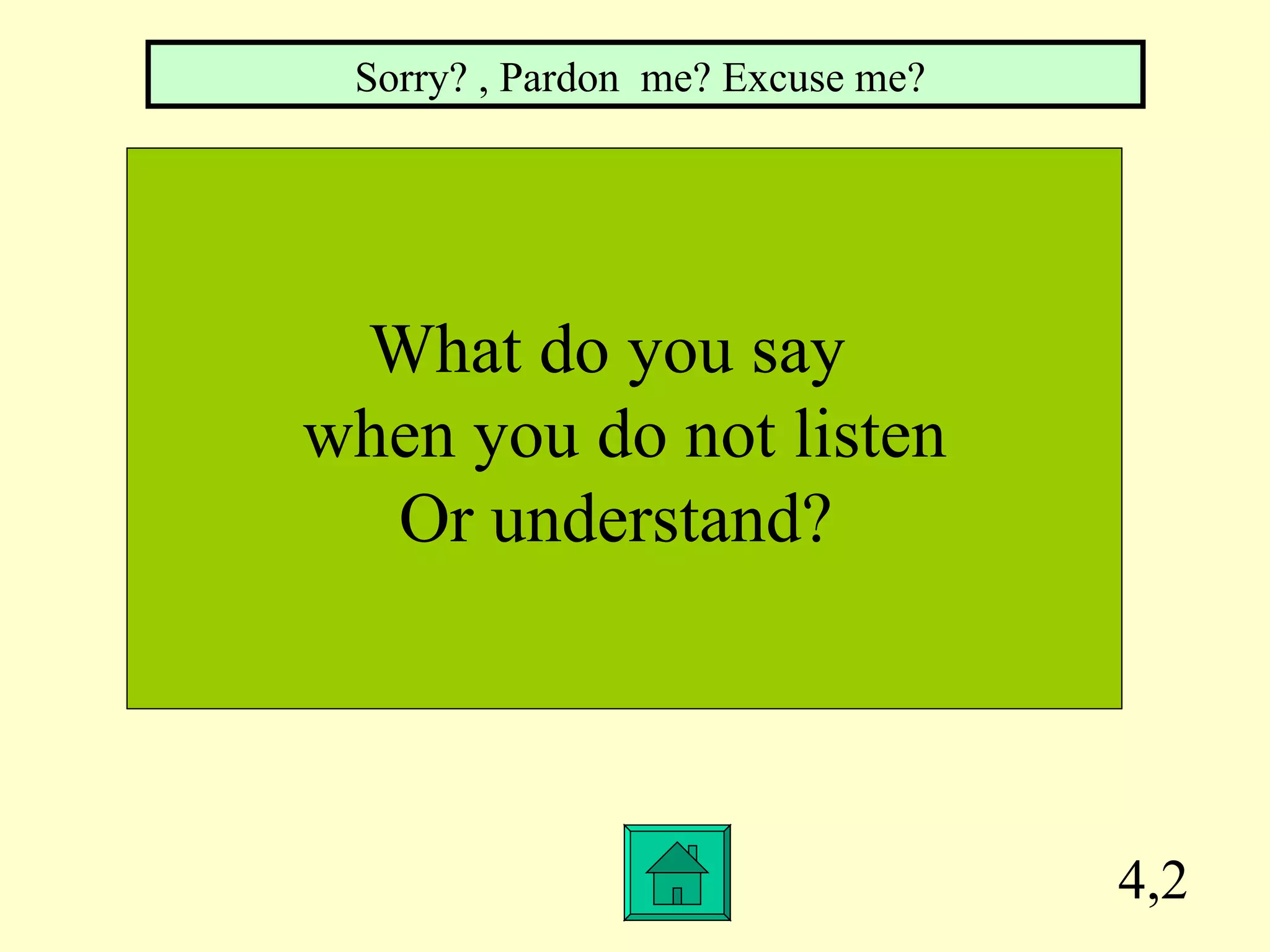 Sorry? , Pardon me? Excuse me?

What do you say
when you do not listen
Or understand?

4,2